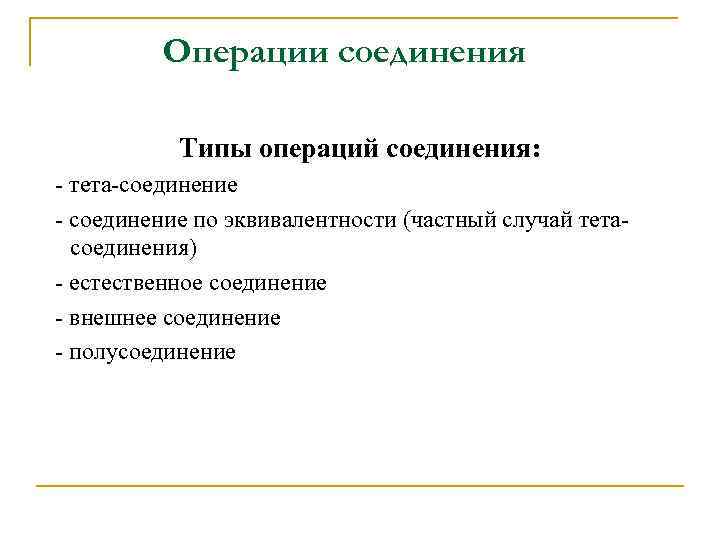 Операции соединения

Типы операций соединения:

- тета-соединение

- соединение по эквивалентности (частный случай тета-соединения)

- естественное соединение

- внешнее соединение

- полусоединение